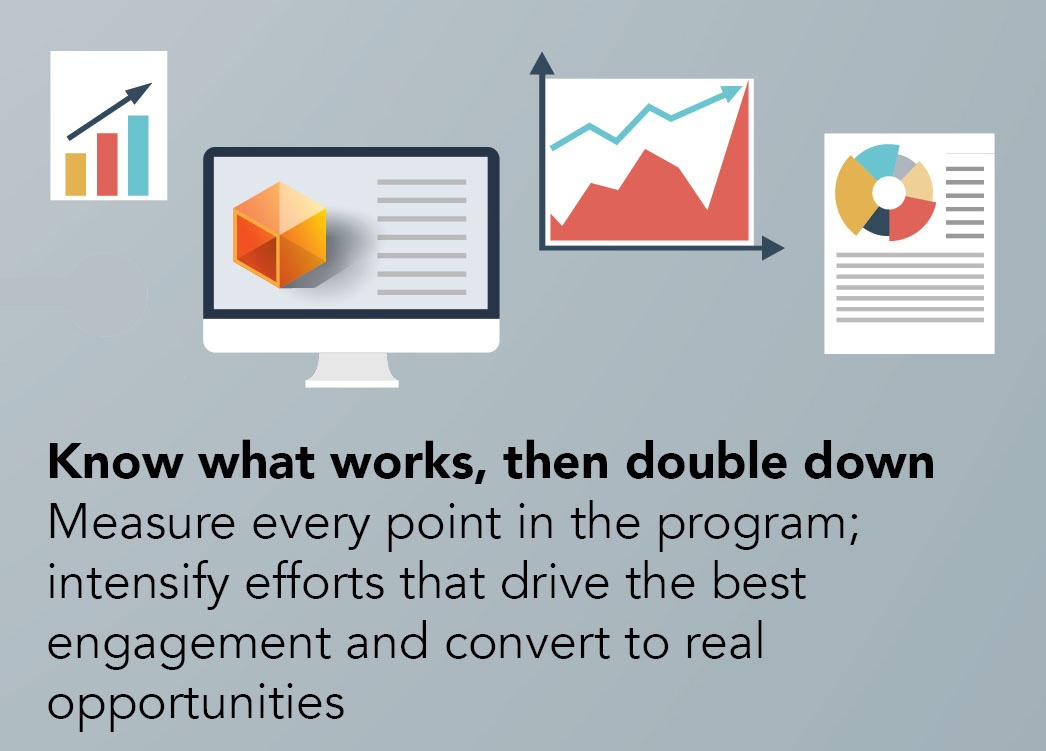 Know what works, then double down

Measure every point in the program; intensify efforts that drive the best engagement and convert to real opportunities